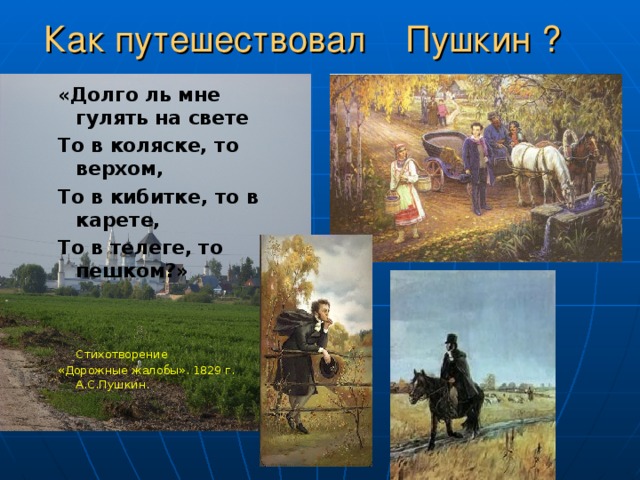 Как путешествовал Пушкин ?

«Долго ль мне гулять на свете
То в коляске, то верхом,
То в кибитке, то в карете,
То в телеге, то пешком?»

Стихотворение «Дорожные жалобы». 1829 г. А.С.Пушкин.